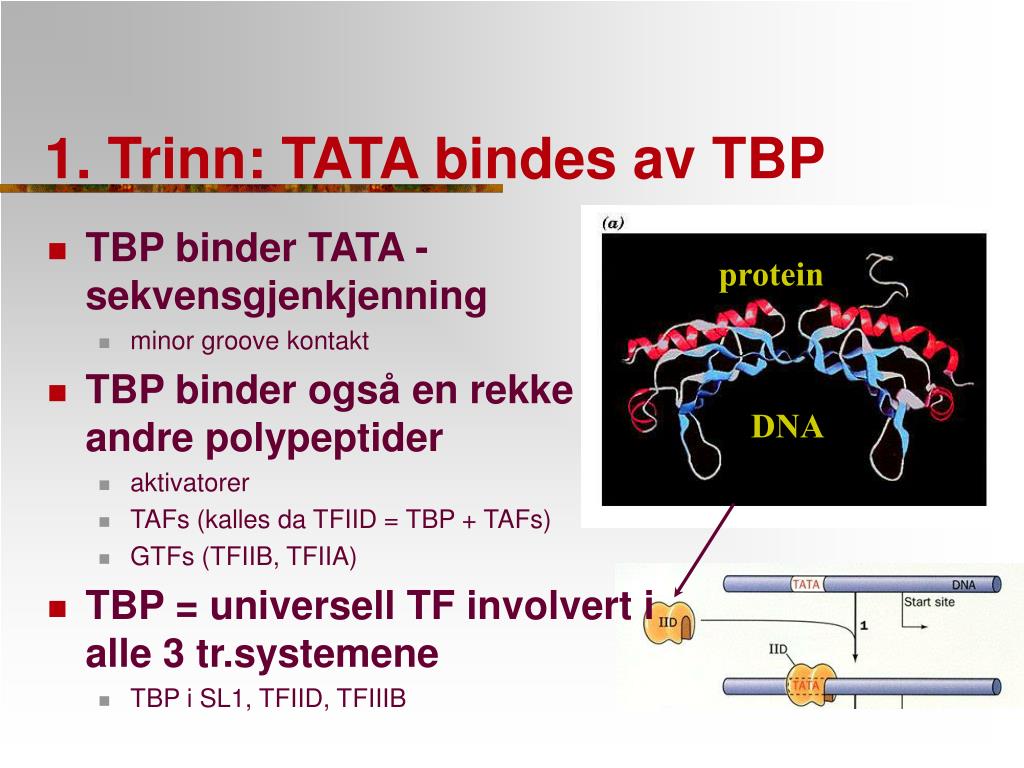 1. Trinn: TATA bindes av TBP

TBP binder TATA - sekvensgjenkjenning

minor groove kontakt

TBP binder også en rekke andre polypeptider

aktivatorer

TAFs (kalles da TFIID = TBP + TAFs)

GTFs (TFIIB, TFIIA)

TBP = universell TF involvert i alle 3 tr.systemene

TBP i SL1, TFIID, TFIIIB

(a)

protein

DNA

TATA

DNA

Start site

IID

1

IID

TATA